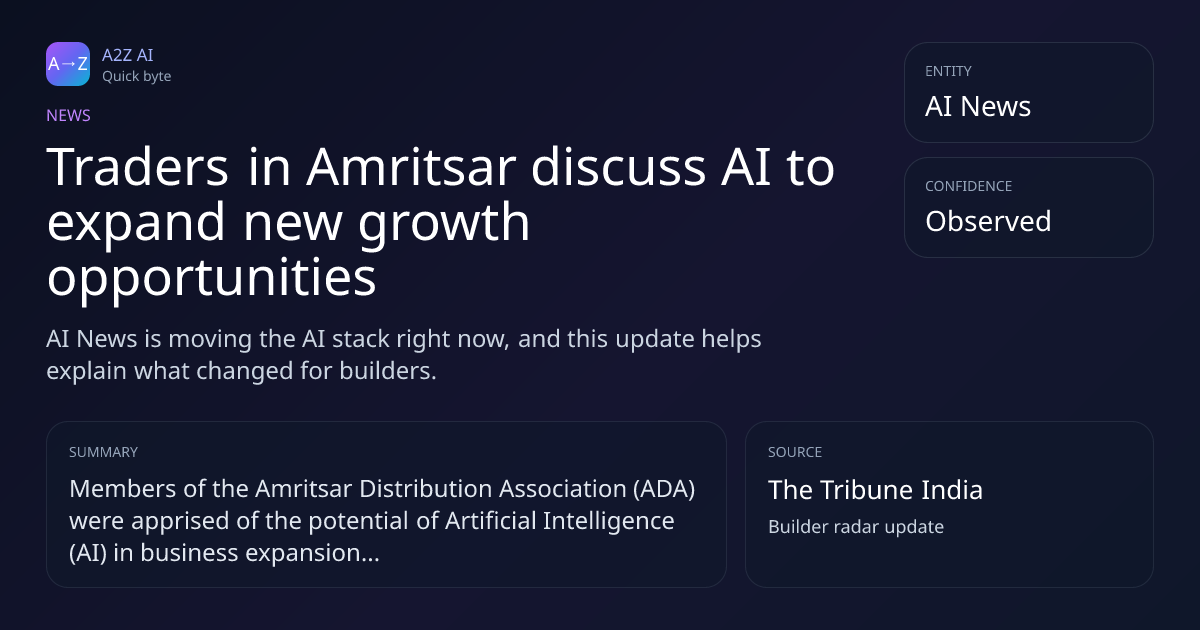 A→Z

A2Z AI
Quick byte

NEWS

Traders in Amritsar discuss AI to expand new growth opportunities

AI News is moving the AI stack right now, and this update helps explain what changed for builders.

ENTITY
AI News

CONFIDENCE
Observed

SUMMARY
Members of the Amritsar Distribution Association (ADA) were apprised of the potential of Artificial Intelligence (AI) in business expansion...

SOURCE
The Tribune India
Builder radar update